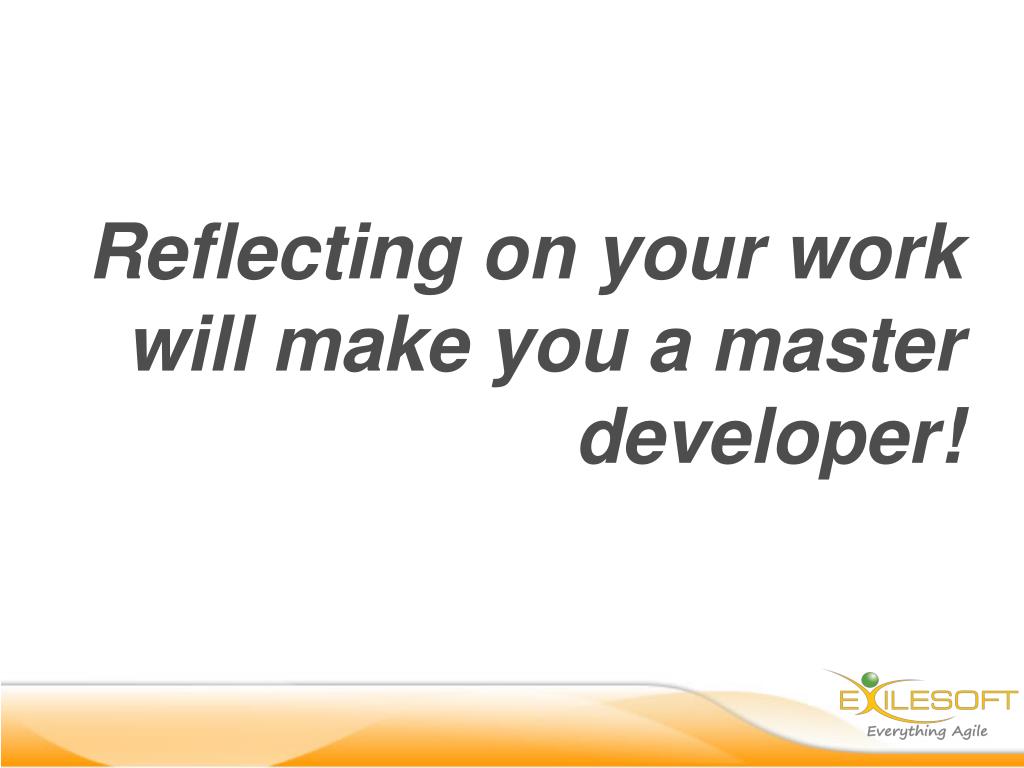 Reflecting on your work will make you a master developer!

EXILESOFT
Everything Agile